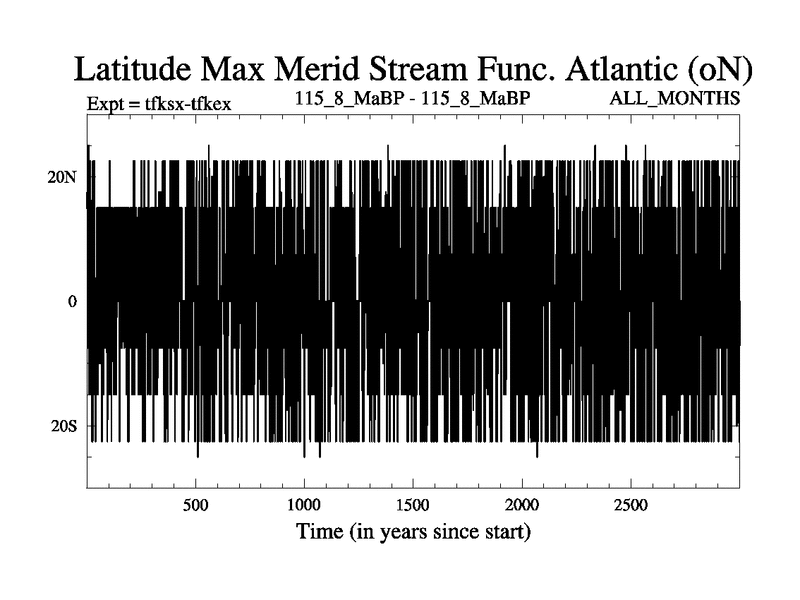 Latitude Max Merid Stream Func. Atlantic (oN)

Expt = tfksx-tfkex

115_8_MaBP - 115_8_MaBP

ALL_MONTHS

20N

0

20S

500

1000

1500

2000

2500

Time (in years since start)